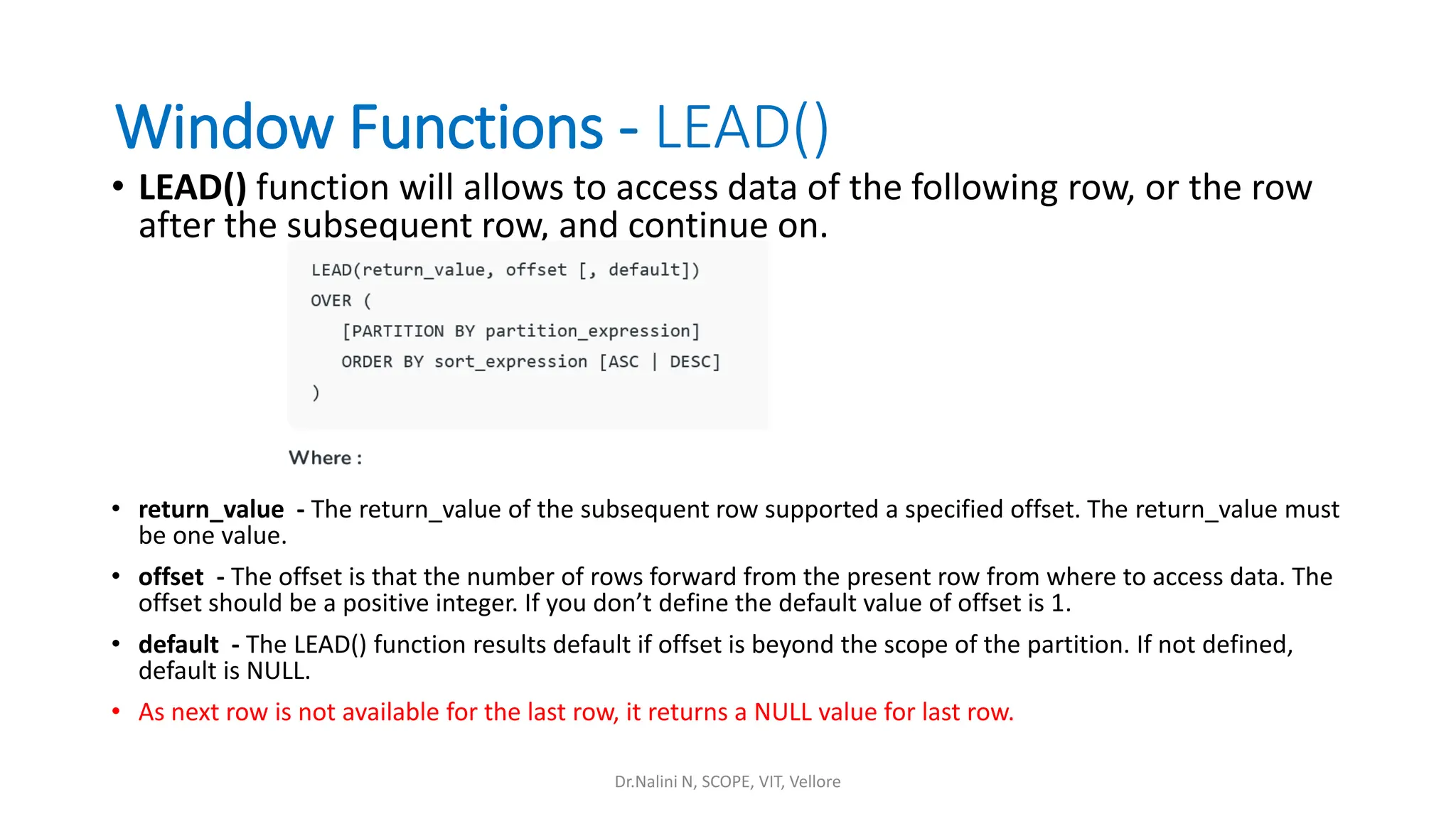 Window Functions - LEAD()

• LEAD() function will allows to access data of the following row, or the row after the subsequent row, and continue on.

LEAD(return_value, offset [, default])
OVER (
    [PARTITION BY partition_expression]
    ORDER BY sort_expression [ASC | DESC]
)

Where :

• return_value - The return_value of the subsequent row supported a specified offset. The return_value must be one value.

• offset - The offset is that the number of rows forward from the present row from where to access data. The offset should be a positive integer. If you don't define the default value of offset is 1.

• default - The LEAD() function results default if offset is beyond the scope of the partition. If not defined, default is NULL.

• As next row is not available for the last row, it returns a NULL value for last row.

Dr.Nalini N, SCOPE, VIT, Vellore